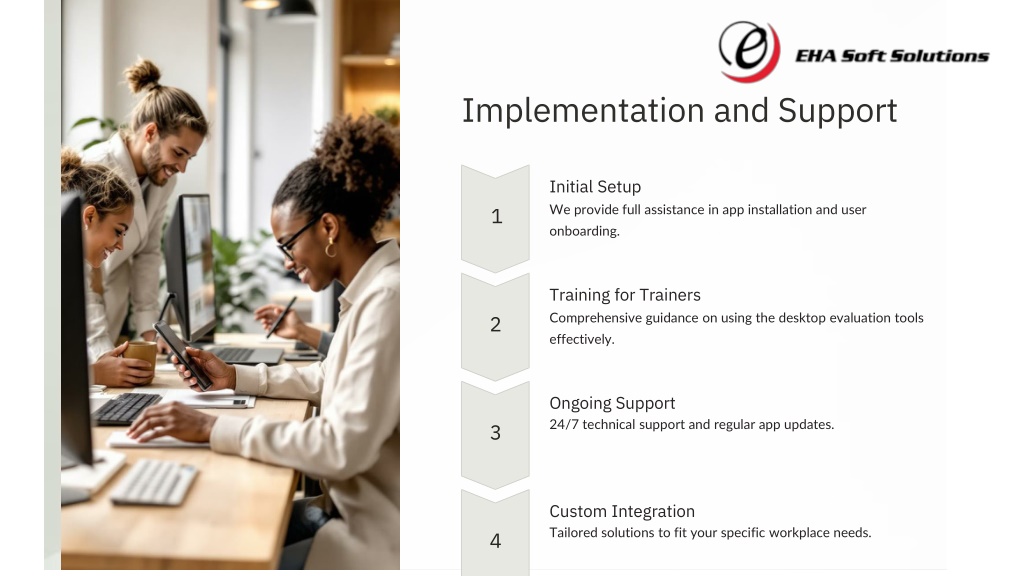 EHA Soft Solutions

Implementation and Support

1

Initial Setup

We provide full assistance in app installation and user onboarding.

2

Training for Trainers

Comprehensive guidance on using the desktop evaluation tools effectively.

3

Ongoing Support

24/7 technical support and regular app updates.

4

Custom Integration

Tailored solutions to fit your specific workplace needs.